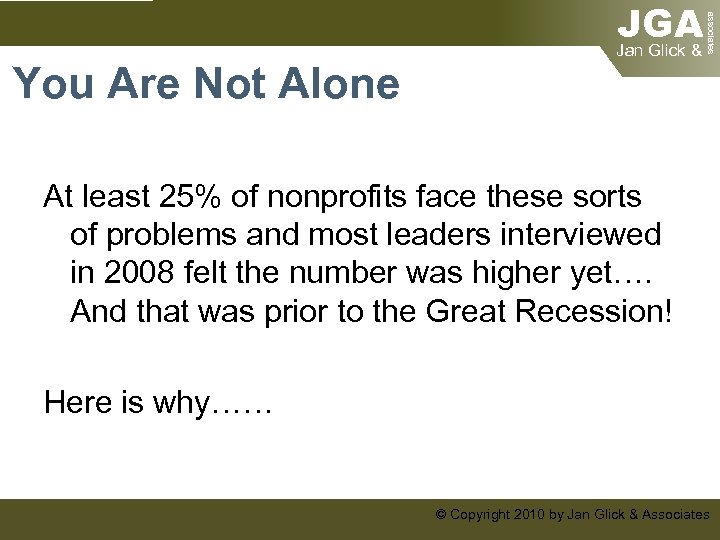 JGA
Jan Glick & associates

You Are Not Alone

At least 25% of nonprofits face these sorts of problems and most leaders interviewed in 2008 felt the number was higher yet…. And that was prior to the Great Recession!

Here is why……

© Copyright 2010 by Jan Glick & Associates